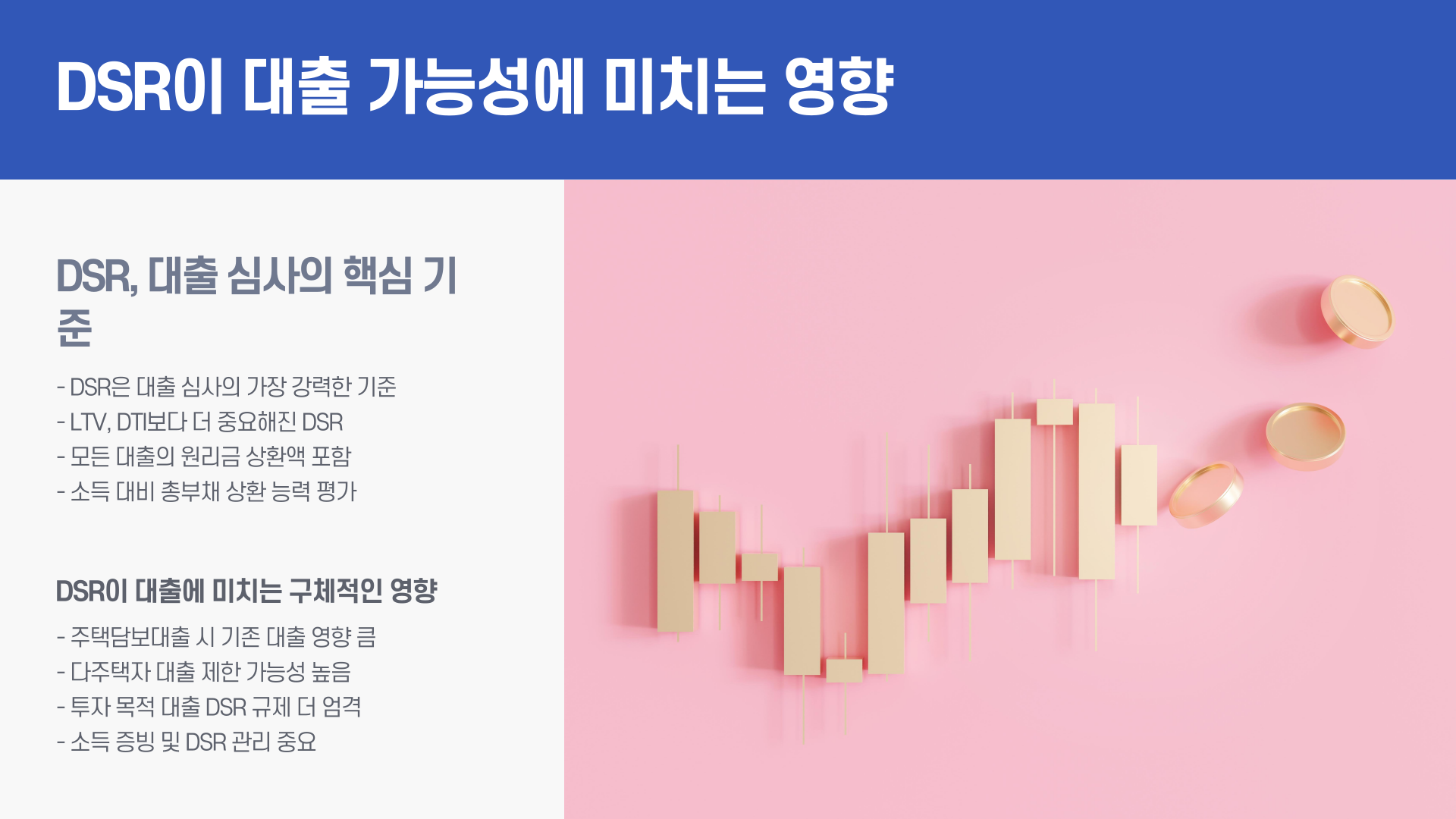 DSR이 대출 가능성에 미치는 영향

DSR, 대출 심사의 핵심 기준

- DSR은 대출 심사의 가장 강력한 기준
- LTV, DTI보다 더 중요해진 DSR
- 모든 대출의 원리금 상환액 포함
- 소득 대비 총부채 상환 능력 평가

DSR이 대출에 미치는 구체적인 영향

- 주택담보대출 시 기존 대출 영향 큼
- 다주택자 대출 제한 가능성 높음
- 투자 목적 대출 DSR 규제 더 엄격
- 소득 증빙 및 DSR 관리 중요